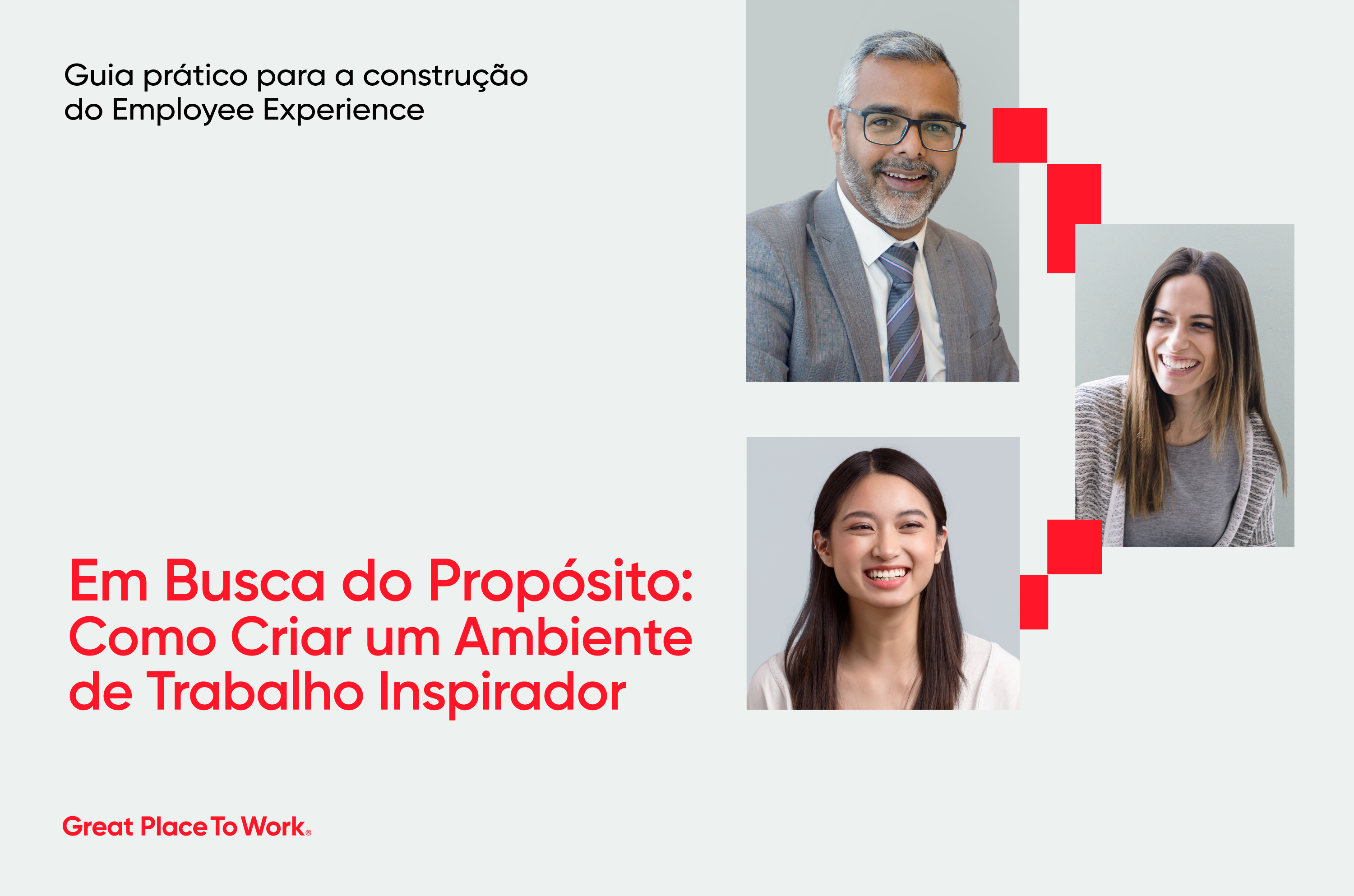 Guia prático para a construção do Employee Experience

Em Busca do Propósito: Como Criar um Ambiente de Trabalho Inspirador

Great Place To Work®